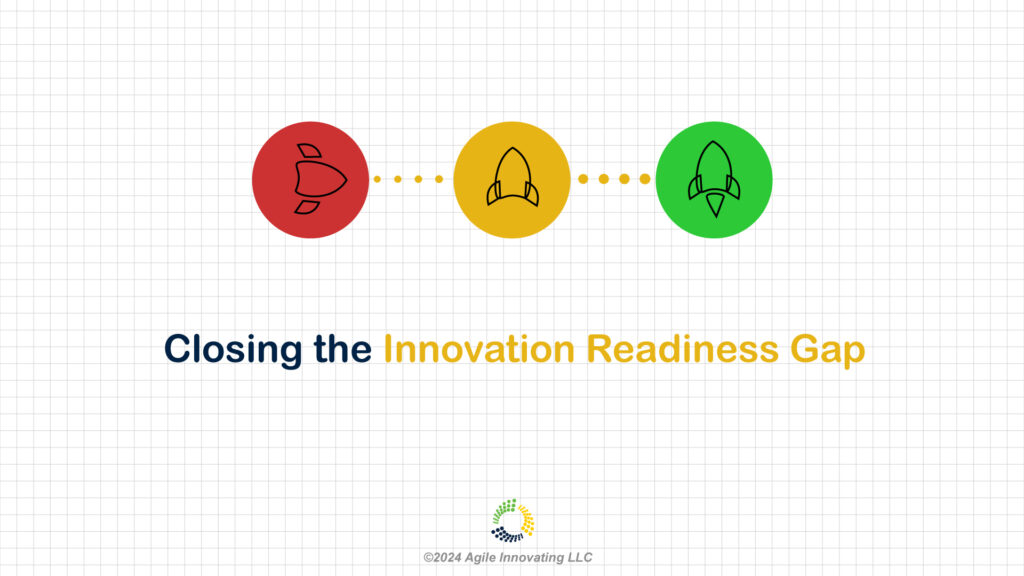 Closing the Innovation Readiness Gap

©2024 Agile Innovating LLC